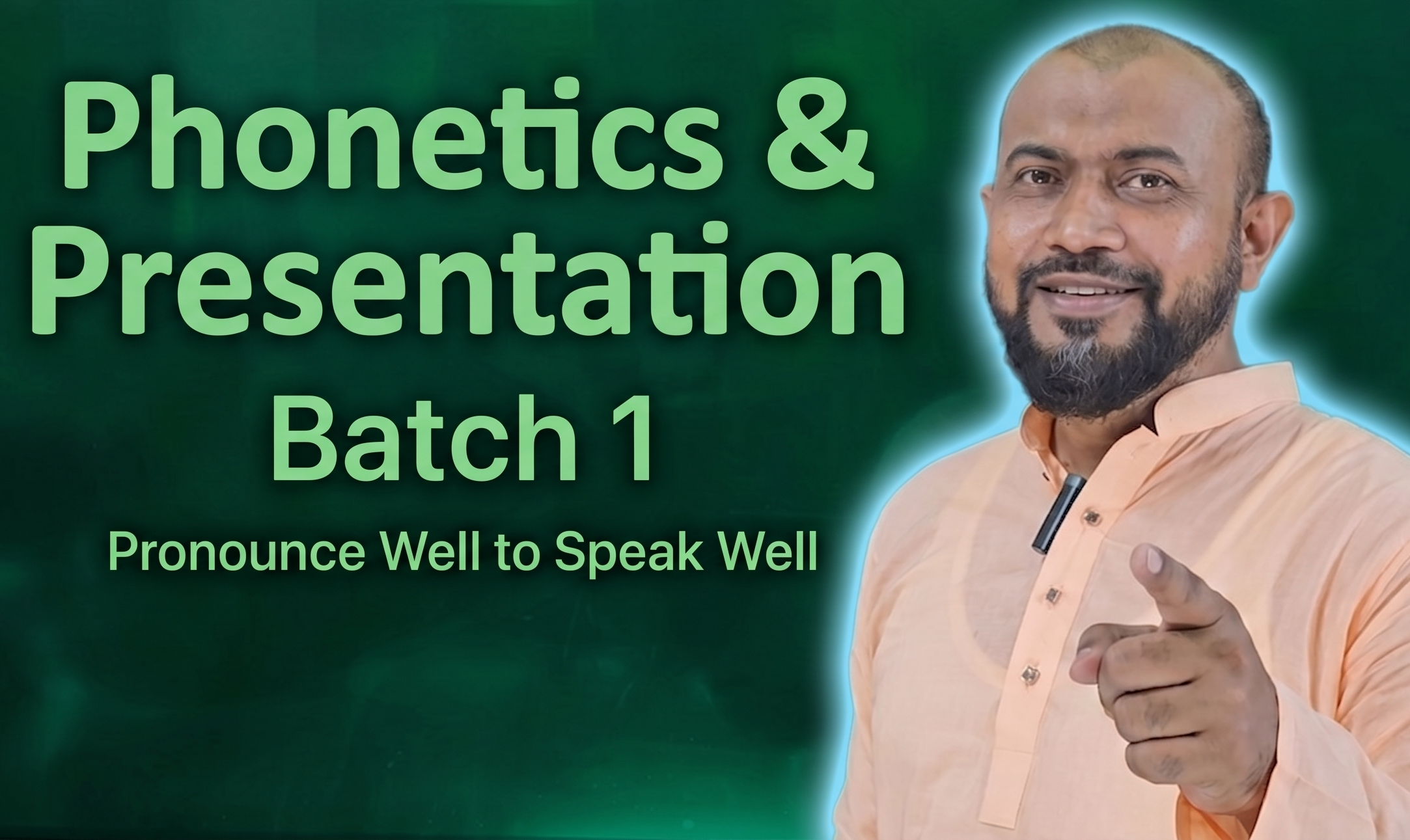 Phonetics &
Presentation
Batch 1
Pronounce Well to Speak Well